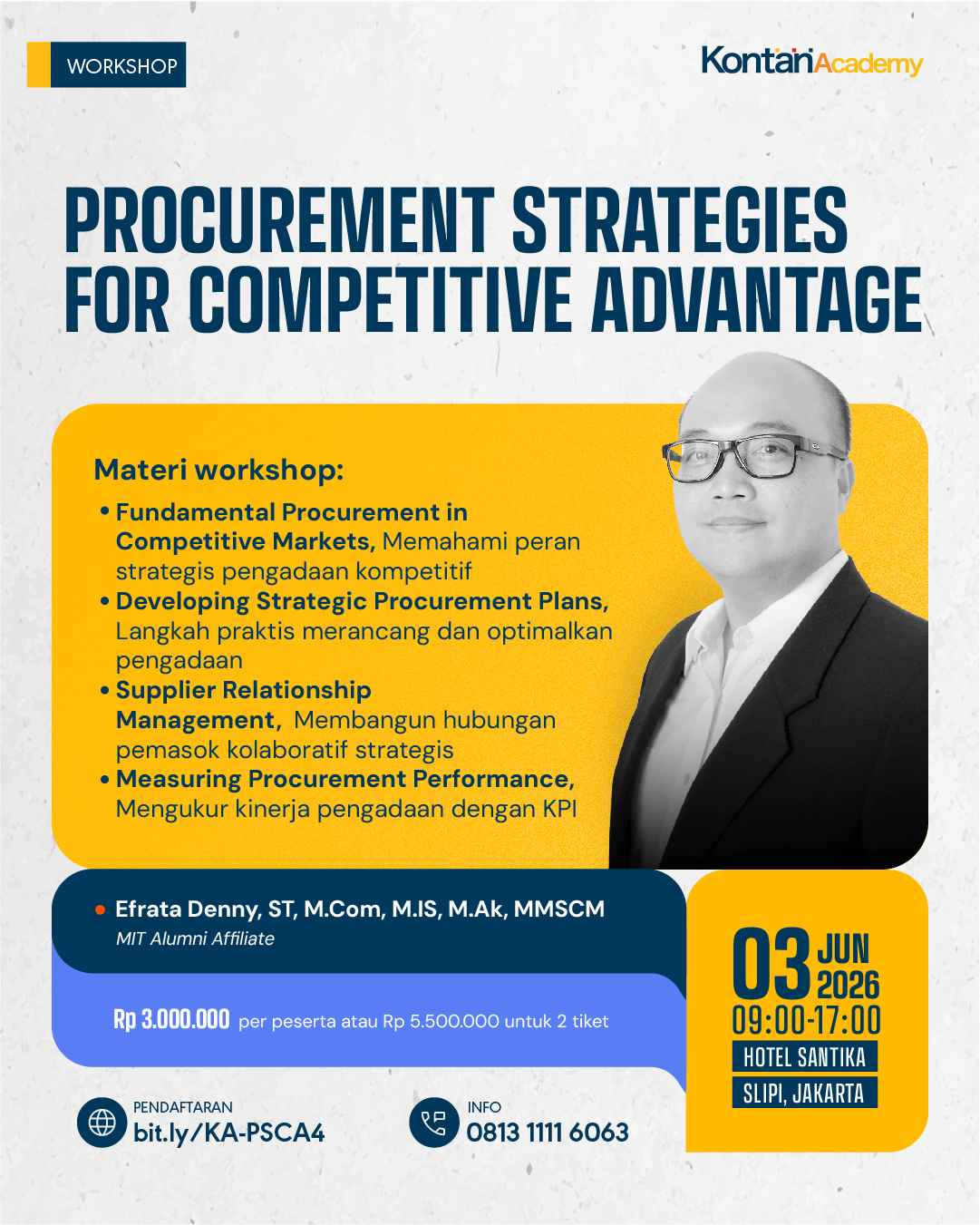 WORKSHOP

KontanAcademy

PROCUREMENT STRATEGIES FOR COMPETITIVE ADVANTAGE

Materi workshop:

• Fundamental Procurement in Competitive Markets, Memahami peran strategis pengadaan kompetitif
• Developing Strategic Procurement Plans, Langkah praktis merancang dan optimalkan pengadaan
• Supplier Relationship Management, Membangun hubungan pemasok kolaboratif strategis
• Measuring Procurement Performance, Mengukur kinerja pengadaan dengan KPI

• Efrata Denny, ST, M.Com, M.IS, M.Ak, MMSCM
MIT Alumni Affiliate

Rp 3.000.000 per peserta atau Rp 5.500.000 untuk 2 tiket

03 JUN 2026
09:00-17:00
HOTEL SANTIKA
SLIPI, JAKARTA

PENDAFTARAN
bit.ly/KA-PSCA4

INFO
0813 1111 6063